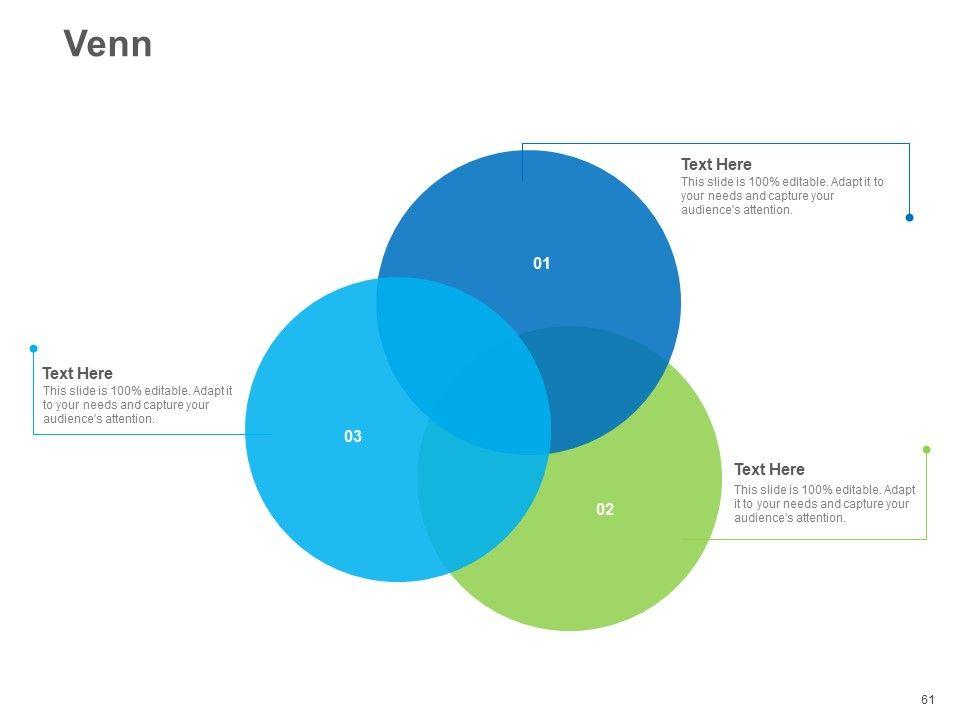 Venn

Text Here
This slide is 100% editable. Adapt it to your needs and capture your audience's attention.

01

Text Here
This slide is 100% editable. Adapt it to your needs and capture your audience's attention.

03

Text Here
This slide is 100% editable. Adapt it to your needs and capture your audience's attention.

02

61